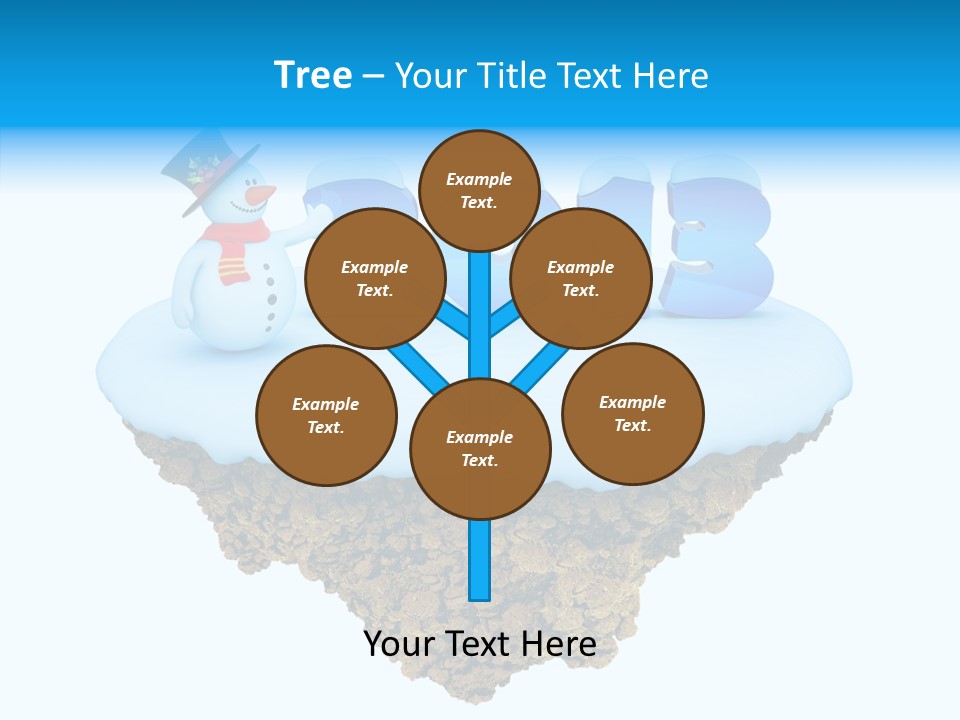 Tree – Your Title Text Here

Example Text.

Example Text.

Example Text.

Example Text.

Example Text.

Example Text.

Your Text Here